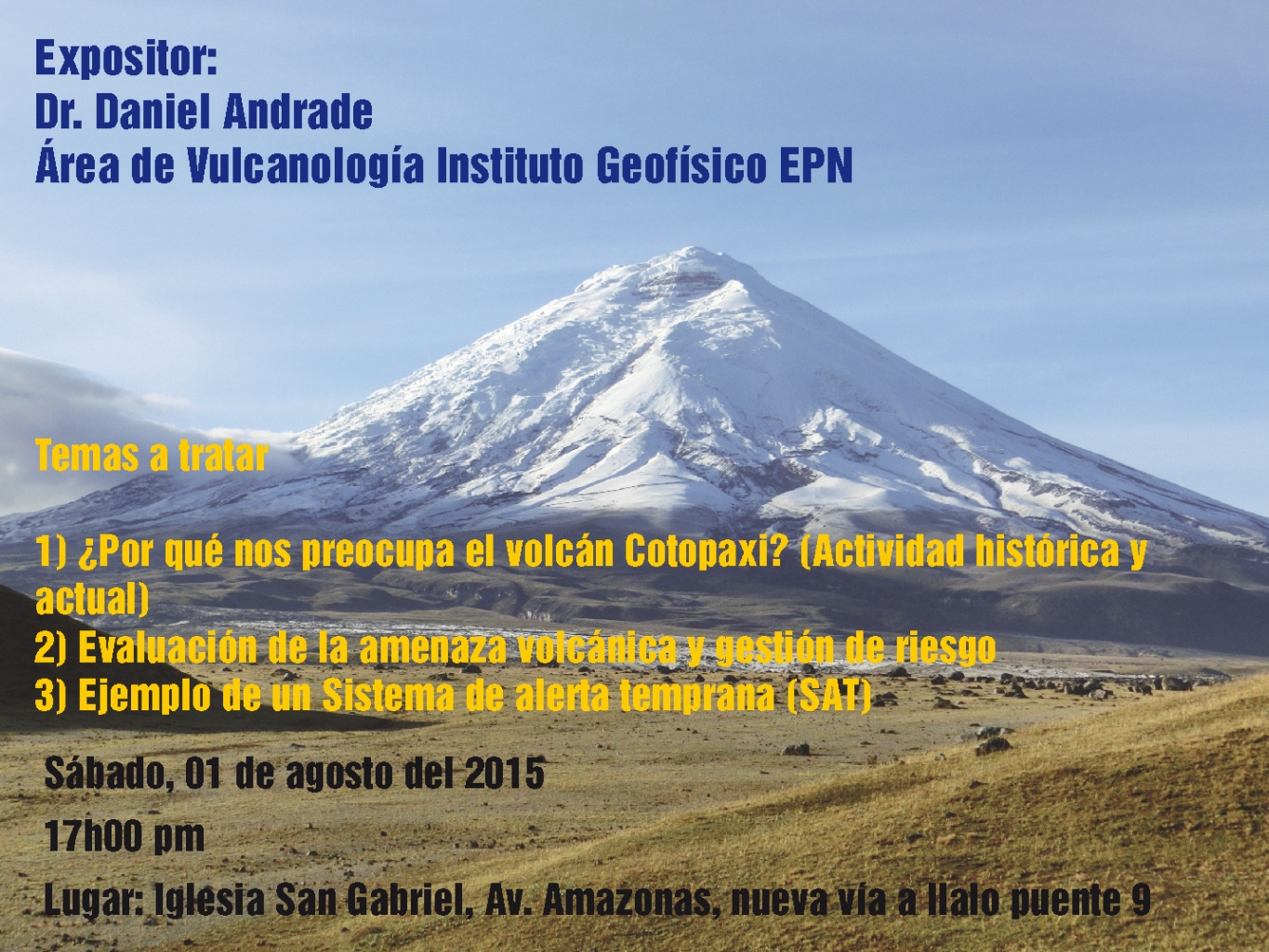 Expositor:
Dr. Daniel Andrade
Área de Vulcanología Instituto Geofísico EPN

Temas a tratar

1) ¿Por qué nos preocupa el volcán Cotopaxi? (Actividad histórica y actual)
2) Evaluación de la amenaza volcánica y gestión de riesgo
3) Ejemplo de un Sistema de alerta temprana (SAT)

Sábado, 01 de agosto del 2015

17h00 pm

Lugar: Iglesia San Gabriel, Av. Amazonas, nueva vía a Ilalo puente 9